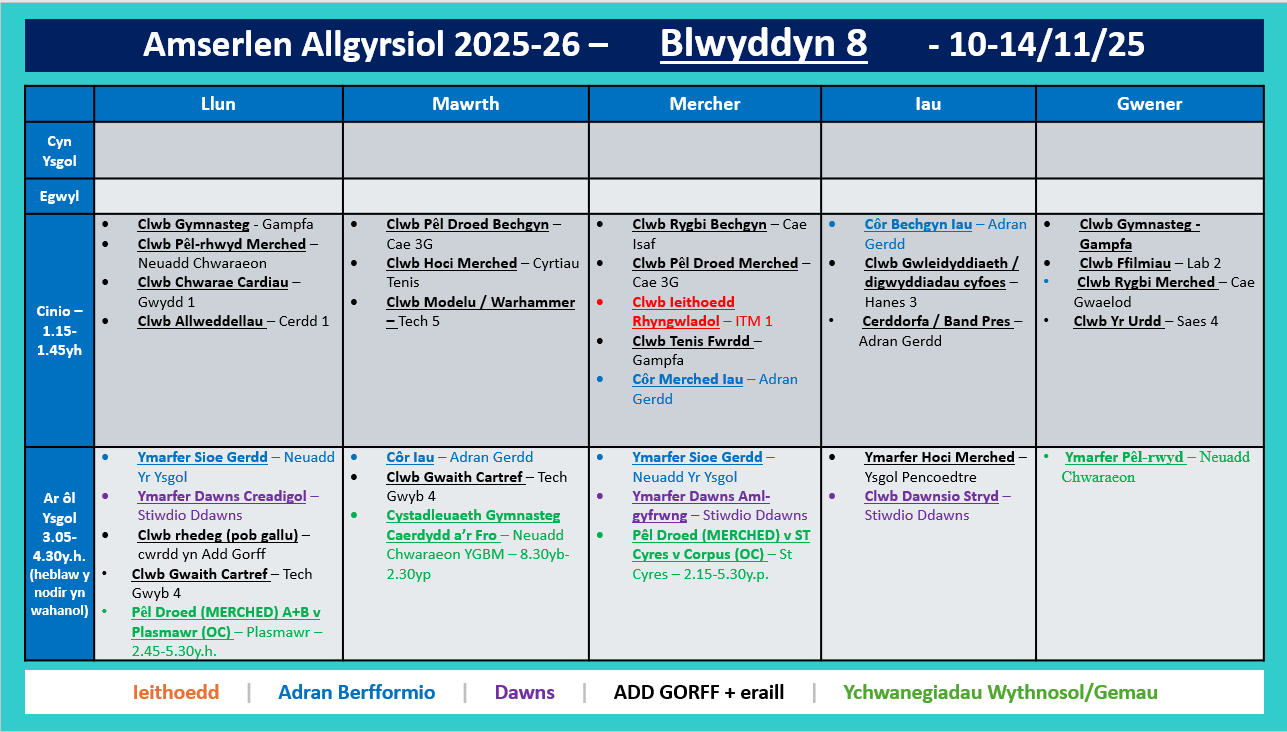 Amserlen Allgyrsiol 2025-26 – Blwyddyn 8 - 10-14/11/25

| | Llun | Mawrth | Mercher | Iau | Gwener |
|---|---|---|---|---|---|
| Cyn Ysgol | | | | | |
| Egwyl | | | | | |
| Cinio – 1.15-1.45yh | • Clwb Gymnasteg - Gampfa • Clwb Pêl-rhwyd Merched – Neuadd Chwaraeon • Clwb Chwarae Cardiau – Gwydd 1 • Clwb Allweddellau – Cerdd 1 | • Clwb Pêl Droed Bechgyn – Cae 3G • Clwb Hoci Merched – Cyrtiau Tenis • Clwb Modelu / Warhammer – Tech 5 | • Clwb Rygbi Bechgyn – Cae Isaf • Clwb Pêl Droed Merched – Cae 3G • Clwb Ieithoedd Rhyngwladol – ITM 1 • Clwb Tenis Fwrdd – Gampfa • Côr Merched Iau – Adran Gerdd | • Côr Bechgyn Iau – Adran Gerdd • Clwb Gwleidyddiaeth / digwyddiadau cyfoes – Hanes 3 • Cerddorfa / Band Pres – Adran Gerdd | • Clwb Gymnasteg - Gampfa • Clwb Ffilmiau – Lab 2 • Clwb Rygbi Merched – Cae Gwaelod • Clwb Yr Urdd – Saes 4 |
| Ar ôl Ysgol 3.05-4.30y.h. (heblaw y nodir yn wahanol) | • Ymarfer Sioe Gerdd – Neuadd Yr Ysgol • Ymarfer Dawns Creadigol – Stiwdio Ddawns • Clwb rhedeg (pob gallu) – cwrdd yn Add Gorff • Clwb Gwaith Cartref – Tech Gwyb 4 • Pêl Droed (MERCHED) A+B v Plasmawr (OC) – Plasmawr – 2.45-5.30y.h. | • Côr Iau – Adran Gerdd • Clwb Gwaith Cartref – Tech Gwyb 4 • Cystadleuaeth Gymnasteg Caerdydd a'r Fro – Neuadd Chwaraeon YGBM – 8.30yb-2.30yp | • Ymarfer Sioe Gerdd – Neuadd Yr Ysgol • Ymarfer Dawns Aml-gyfrwng – Stiwdio Ddawns • Pêl Droed (MERCHED) v ST Cyres v Corpus (OC) – St Cyres – 2.15-5.30y.p. | • Ymarfer Hoci Merched – Ysgol Pencoedtre • Clwb Dawnsio Stryd – Stiwdio Ddawns | • Ymarfer Pêl-rwyd – Neuadd Chwaraeon |

Ieithoedd | Adran Berfformio | Dawns | ADD GORFF + eraill | Ychwanegiadau Wythnosol/Gemau